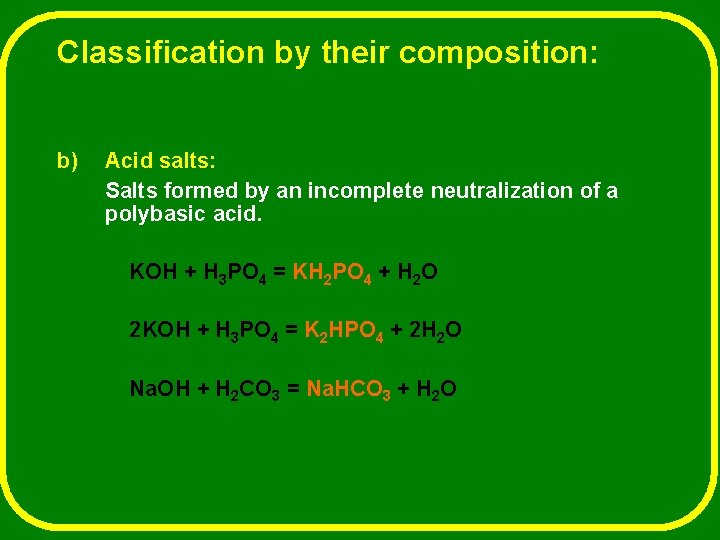 Classification by their composition:

b) Acid salts:

Salts formed by an incomplete neutralization of a polybasic acid.

$KOH + H_3PO_4 = KH_2PO_4 + H_2O$

$2KOH + H_3PO_4 = K_2HPO_4 + 2H_2O$

$NaOH + H_2CO_3 = NaHCO_3 + H_2O$